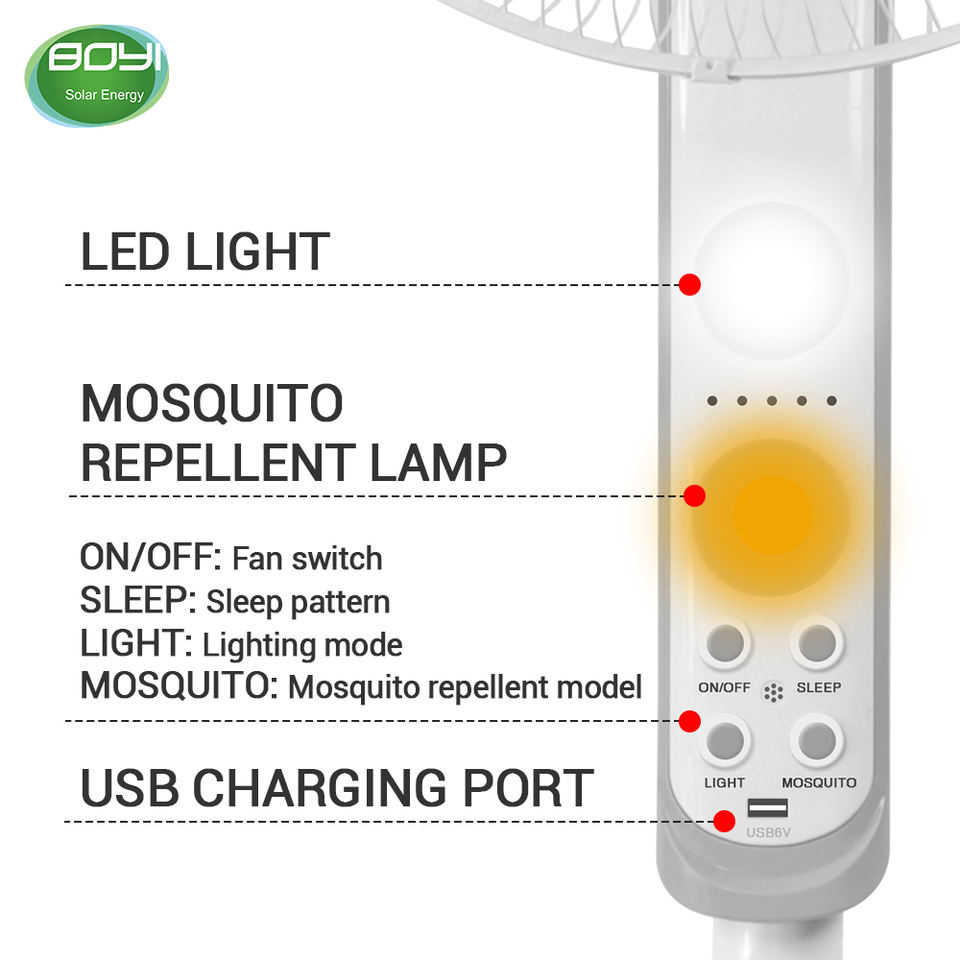 BOYI
Solar Energy

LED LIGHT

MOSQUITO REPELLENT LAMP

ON/OFF: Fan switch
SLEEP: Sleep pattern
LIGHT: Lighting mode
MOSQUITO: Mosquito repellent model

USB CHARGING PORT

ON/OFF
SLEEP
LIGHT
MOSQUITO
USB6V